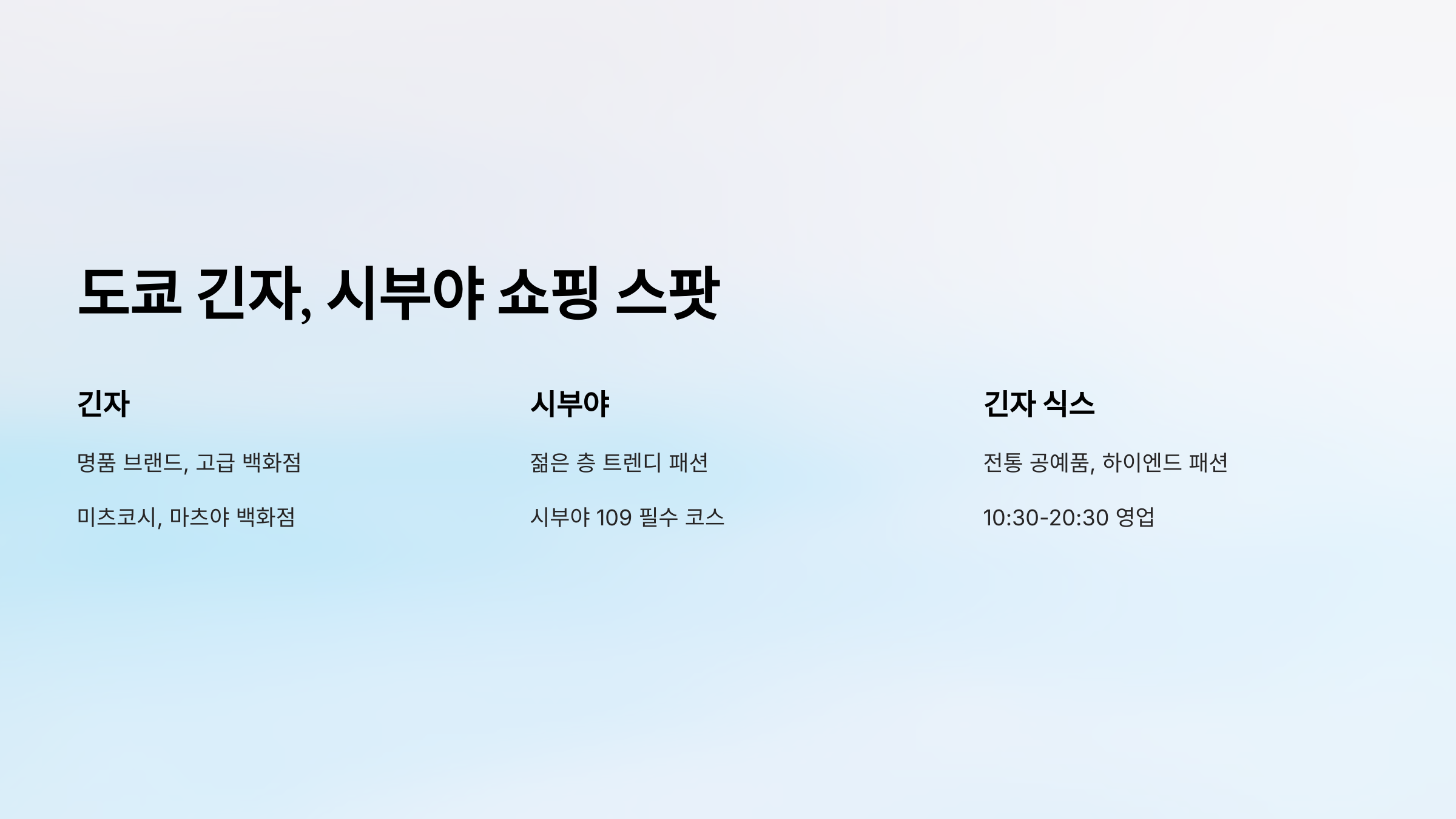 도쿄 긴자, 시부야 쇼핑 스팟

긴자

명품 브랜드, 고급 백화점

미츠코시, 마츠야 백화점

시부야

젊은 층 트렌디 패션

시부야 109 필수 코스

긴자 식스

전통 공예품, 하이엔드 패션

10:30-20:30 영업